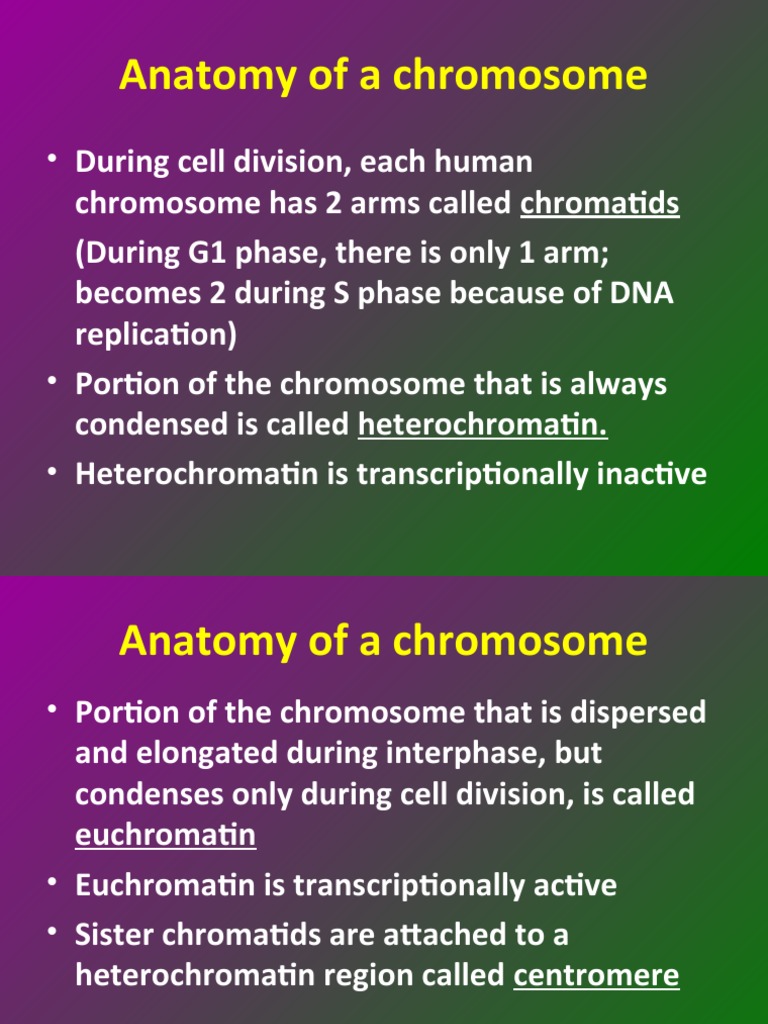 Anatomy of a chromosome

• During cell division, each human chromosome has 2 arms called chromatids

(During G1 phase, there is only 1 arm; becomes 2 during S phase because of DNA replication)

• Portion of the chromosome that is always condensed is called heterochromatin.

• Heterochromatin is transcriptionally inactive

Anatomy of a chromosome

• Portion of the chromosome that is dispersed and elongated during interphase, but condenses only during cell division, is called euchromatin

• Euchromatin is transcriptionally active

• Sister chromatids are attached to a heterochromatin region called centromere